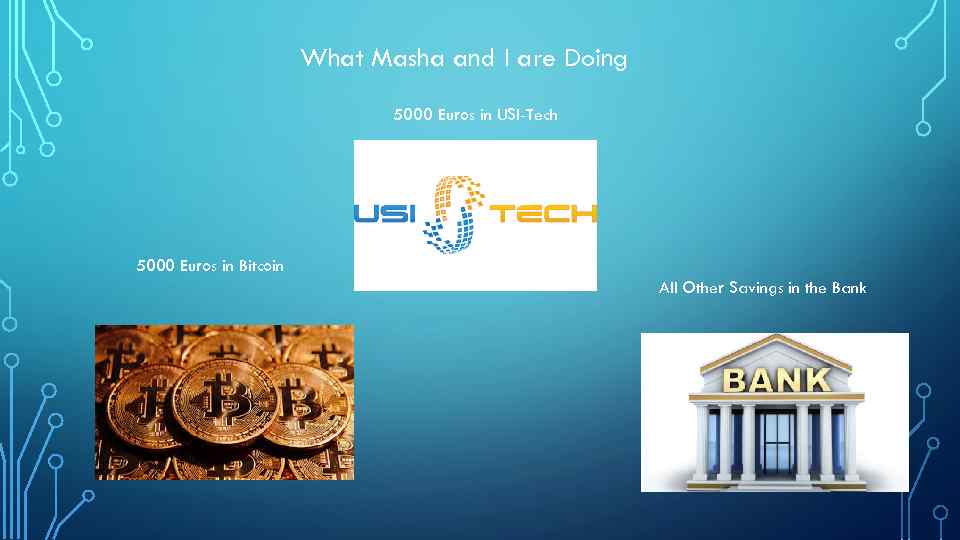 What Masha and I are Doing

5000 Euros in USI-Tech

USI TECH

5000 Euros in Bitcoin

All Other Savings in the Bank

BANK